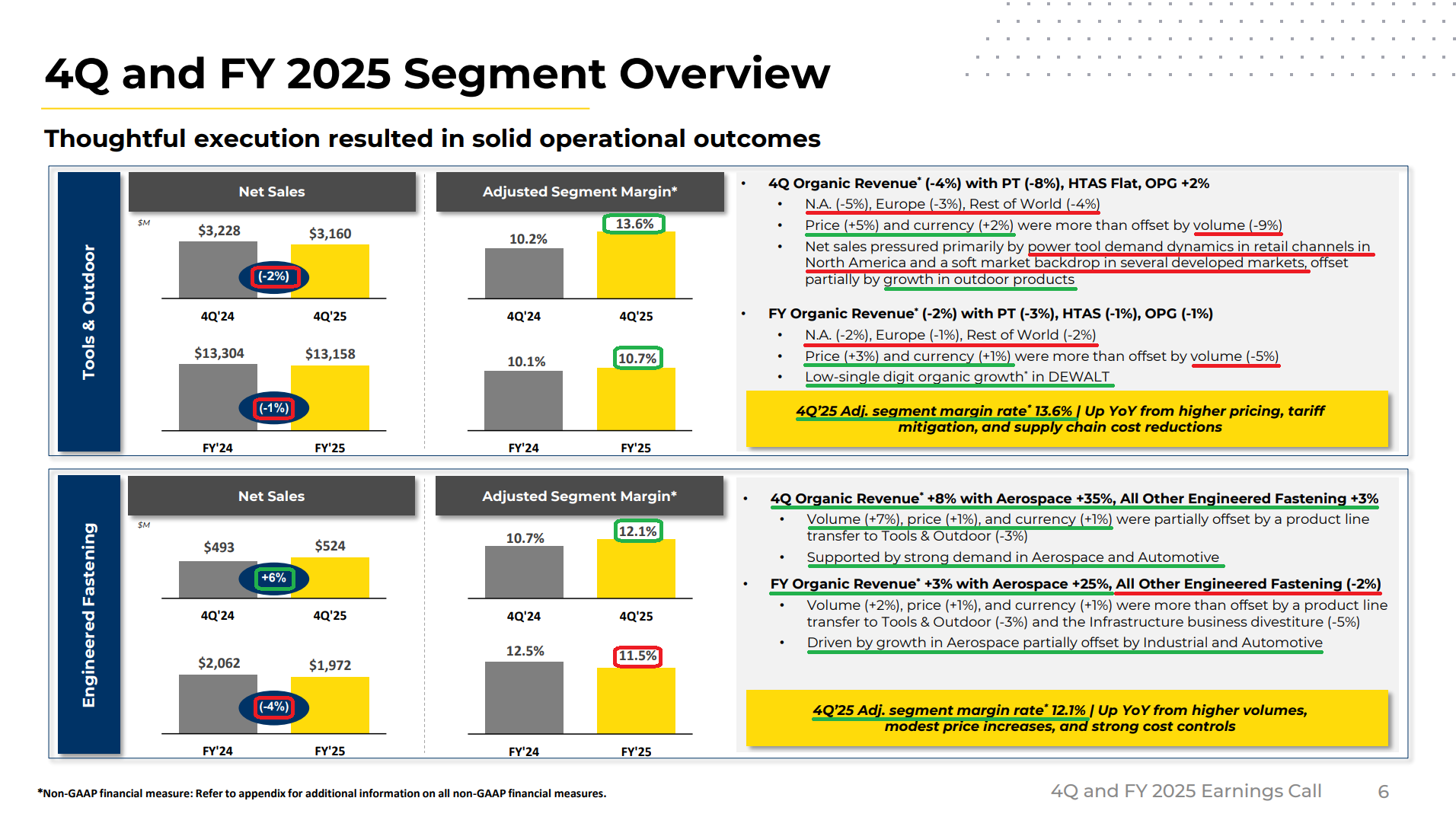 4Q and FY 2025 Segment Overview

Thoughtful execution resulted in solid operational outcomes

Tools & Outdoor

Net Sales

$M

$3,228 $3,160

(-2%)

4Q'24 4Q'25

$13,304 $13,158

(-1%)

FY'24 FY'25

Adjusted Segment Margin*

10.2% 13.6%

4Q'24 4Q'25

10.1% 10.7%

FY'24 FY'25

• 4Q Organic Revenue* (-4%) with PT (-8%), HTAS Flat, OPG +2%
 • N.A. (-5%), Europe (-3%), Rest of World (-4%)
 • Price (+5%) and currency (+2%) were more than offset by volume (-9%)
 • Net sales pressured primarily by power tool demand dynamics in retail channels in North America and a soft market backdrop in several developed markets, offset partially by growth in outdoor products

• FY Organic Revenue* (-2%) with PT (-3%), HTAS (-1%), OPG (-1%)
 • N.A. (-2%), Europe (-1%), Rest of World (-2%)
 • Price (+3%) and currency (+1%) were more than offset by volume (-5%)
 • Low-single digit organic growth* in DEWALT

4Q'25 Adj. segment margin rate* 13.6% | Up YoY from higher pricing, tariff mitigation, and supply chain cost reductions

Engineered Fastening

Net Sales

$M

$493 $524

+6%

4Q'24 4Q'25

$2,062 $1,972

(-4%)

FY'24 FY'25

Adjusted Segment Margin*

10.7% 12.1%

4Q'24 4Q'25

12.5% 11.5%

FY'24 FY'25

• 4Q Organic Revenue* +8% with Aerospace +35%, All Other Engineered Fastening +3%
 • Volume (+7%), price (+1%), and currency (+1%) were partially offset by a product line transfer to Tools & Outdoor (-3%)
 • Supported by strong demand in Aerospace and Automotive
• FY Organic Revenue* +3% with Aerospace +25%, All Other Engineered Fastening (-2%)
 • Volume (+2%), price (+1%), and currency (+1%) were more than offset by a product line transfer to Tools & Outdoor (-3%) and the Infrastructure business divestiture (-5%)
 • Driven by growth in Aerospace partially offset by Industrial and Automotive

4Q'25 Adj. segment margin rate* 12.1% | Up YoY from higher volumes, modest price increases, and strong cost controls

*Non-GAAP financial measure: Refer to appendix for additional information on all non-GAAP financial measures.

4Q and FY 2025 Earnings Call 6